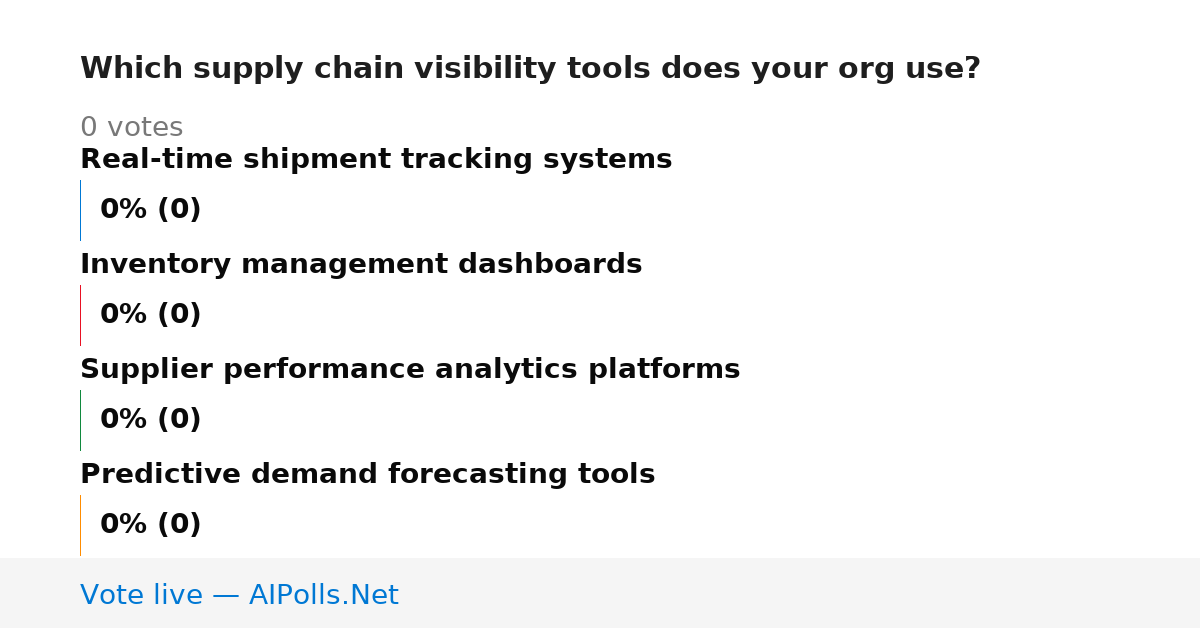 Which supply chain visibility tools does your org use?

0 votes

Real-time shipment tracking systems

0% (0)

Inventory management dashboards

0% (0)

Supplier performance analytics platforms

0% (0)

Predictive demand forecasting tools

0% (0)

Vote live — AIPolls.Net